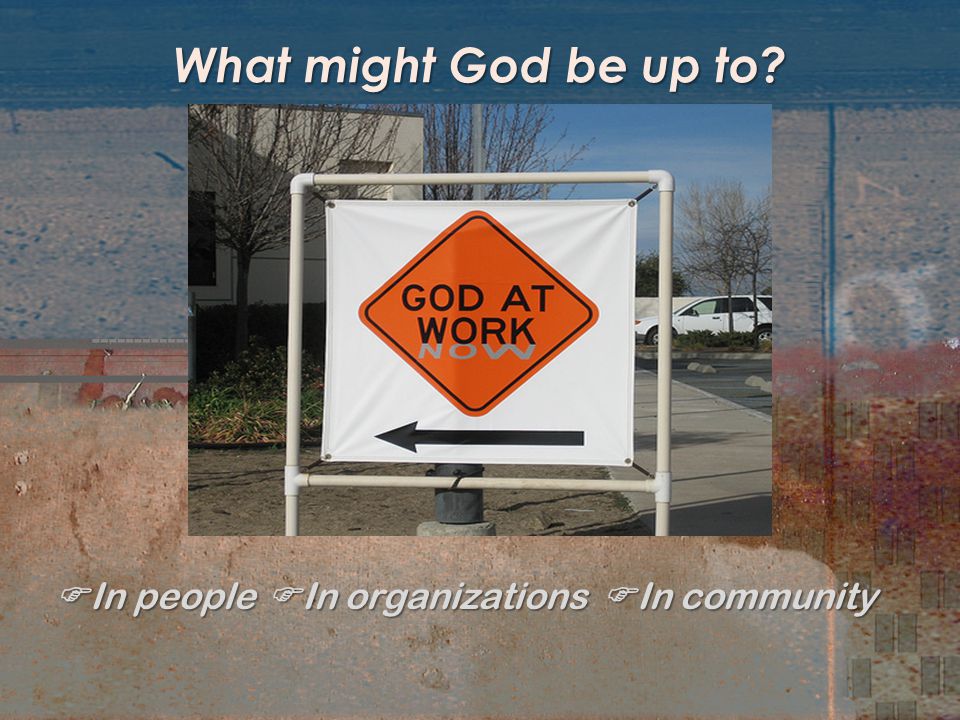 What might God be up to?

GOD AT WORK NOW

☞In people ☞In organizations ☞In community